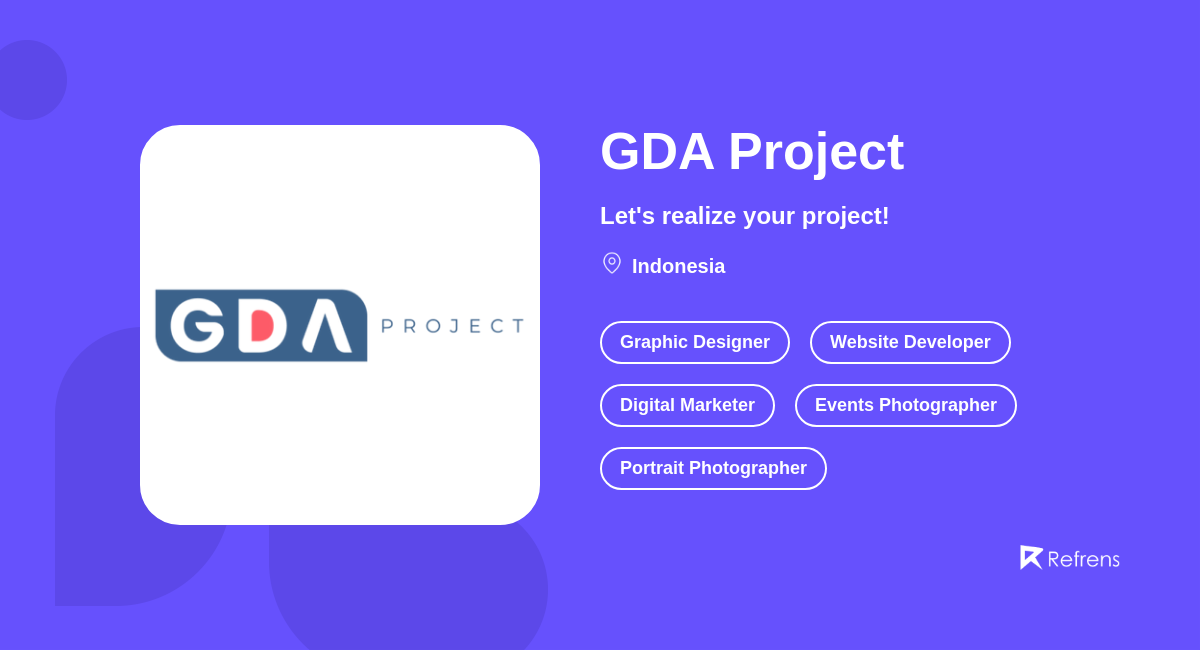 GDA PROJECT

GDA Project

Let's realize your project!

Indonesia

Graphic Designer

Website Developer

Digital Marketer

Events Photographer

Portrait Photographer

Refrens